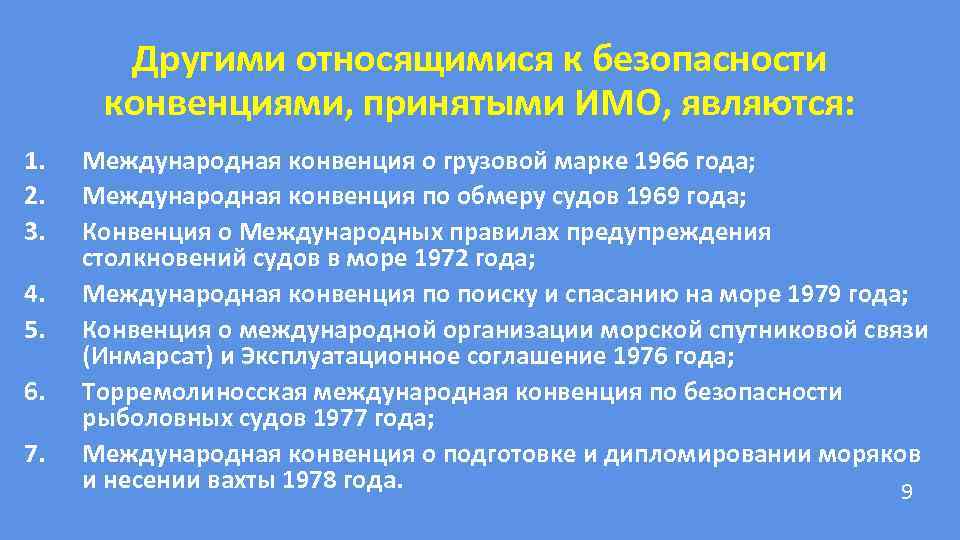 Другими относящимися к безопасности конвенциями, принятыми ИМО, являются:

1. Международная конвенция о грузовой марке 1966 года;
2. Международная конвенция по обмеру судов 1969 года;
3. Конвенция о Международных правилах предупреждения столкновений судов в море 1972 года;
4. Международная конвенция по поиску и спасанию на море 1979 года;
5. Конвенция о международной организации морской спутниковой связи (Инмарсат) и Эксплуатационное соглашение 1976 года;
6. Торремолиносская международная конвенция по безопасности рыболовных судов 1977 года;
7. Международная конвенция о подготовке и дипломировании моряков и несении вахты 1978 года.

9